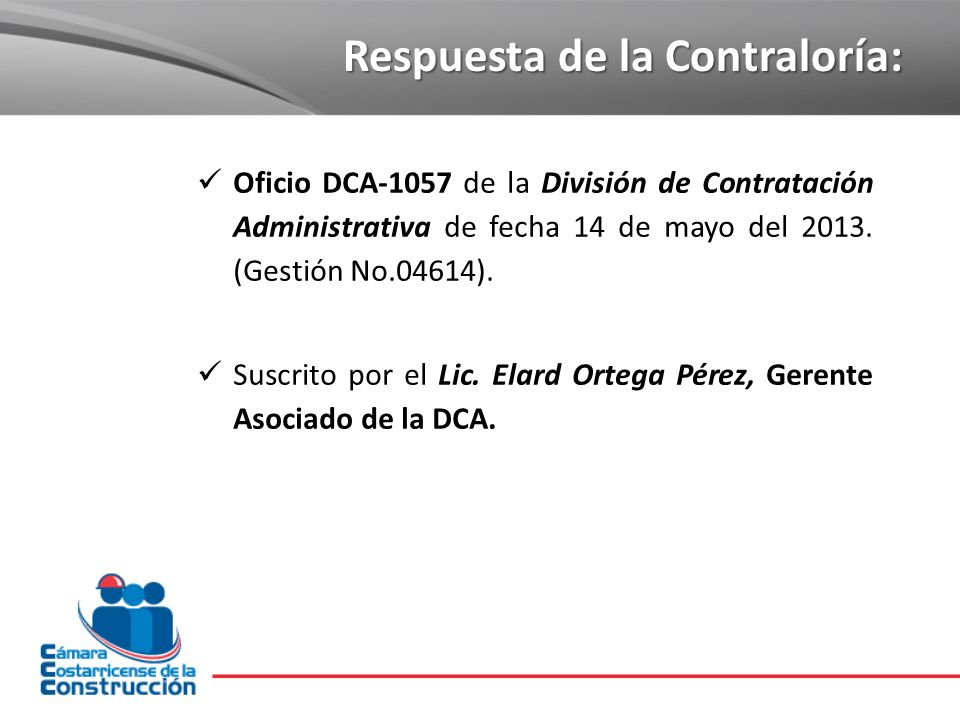 Respuesta de la Contraloría:

✓ Oficio DCA-1057 de la División de Contratación Administrativa de fecha 14 de mayo del 2013. (Gestión No.04614).

✓ Suscrito por el Lic. Elard Ortega Pérez, Gerente Asociado de la DCA.

Cámara Costarricense de la Construcción